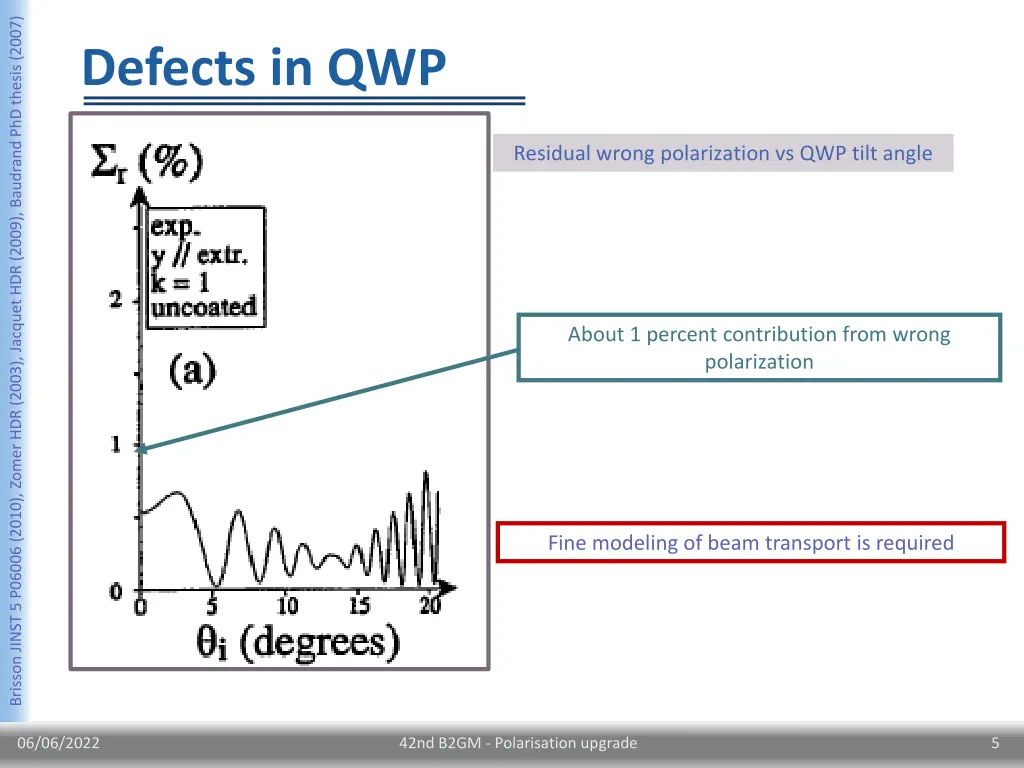 Brisson JINST 5 P06006 (2010), Zomer HDR (2003), Jacquet HDR (2009), Baudrand PhD thesis (2007)

Defects in QWP

$\Sigma_r$ (%)

exp.
y // extr.
k = 1
uncoated

(a)

2

1

0

0 5 10 15 20

$\theta_i$ (degrees)

Residual wrong polarization vs QWP tilt angle

About 1 percent contribution from wrong polarization

Fine modeling of beam transport is required

06/06/2022

42nd B2GM - Polarisation upgrade

5